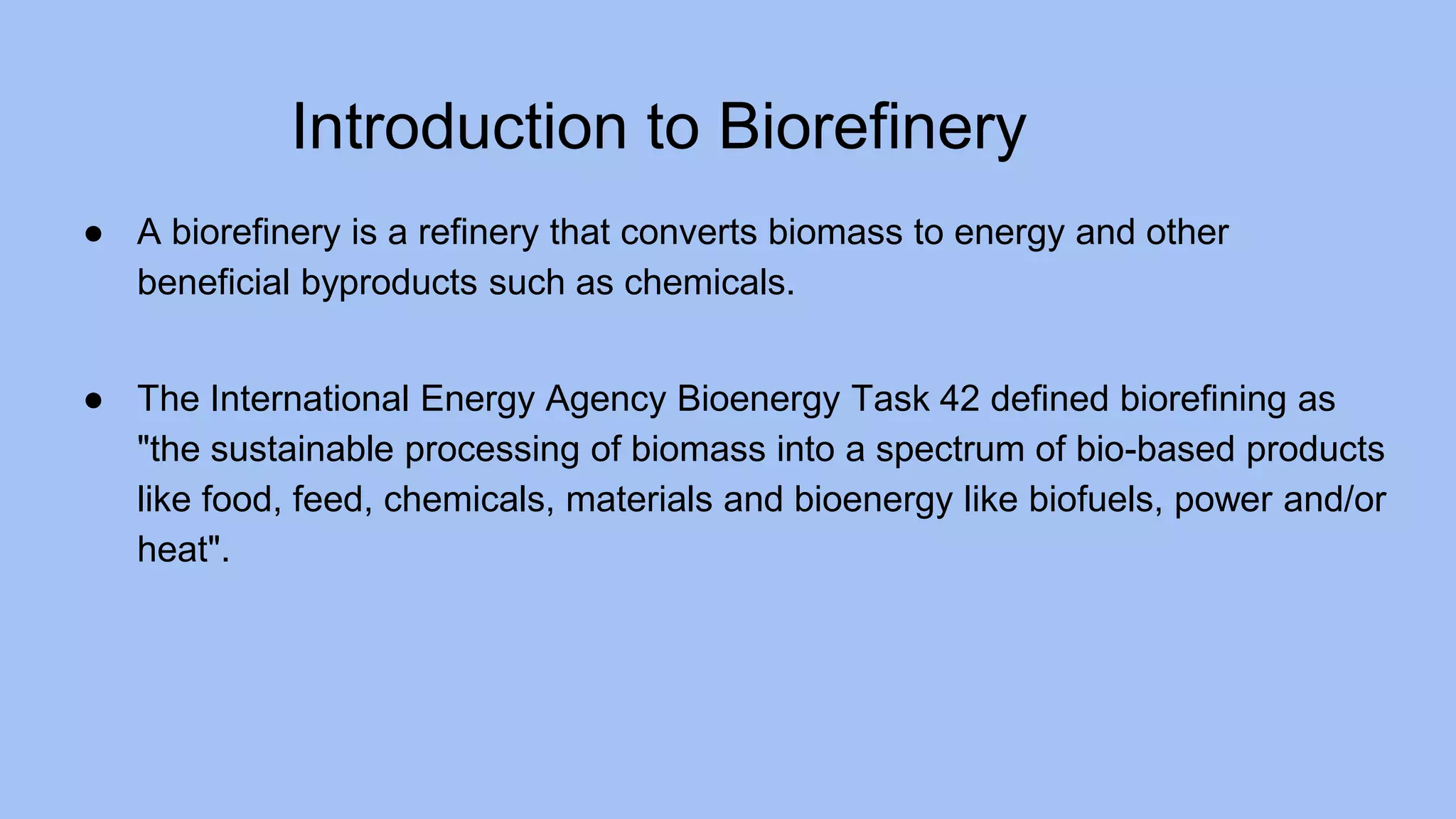 Introduction to Biorefinery

● A biorefinery is a refinery that converts biomass to energy and other beneficial byproducts such as chemicals.

● The International Energy Agency Bioenergy Task 42 defined biorefining as "the sustainable processing of biomass into a spectrum of bio-based products like food, feed, chemicals, materials and bioenergy like biofuels, power and/or heat".